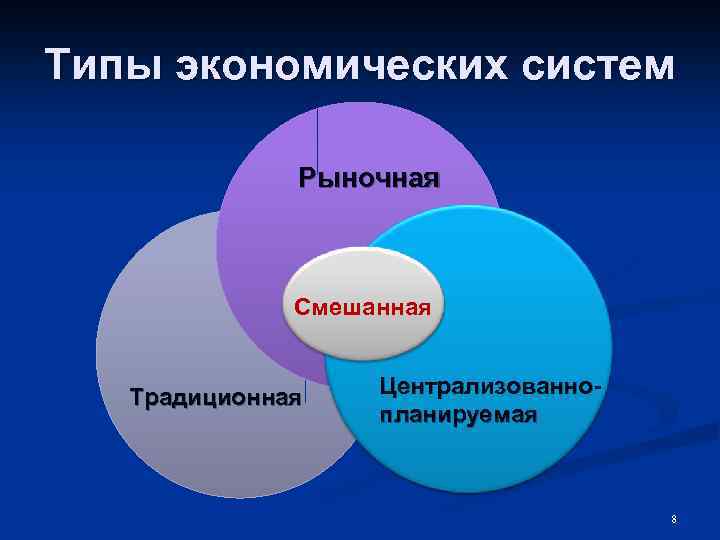 Типы экономических систем

Рыночная

Смешанная

Традиционная

Централизованно-планируемая

8